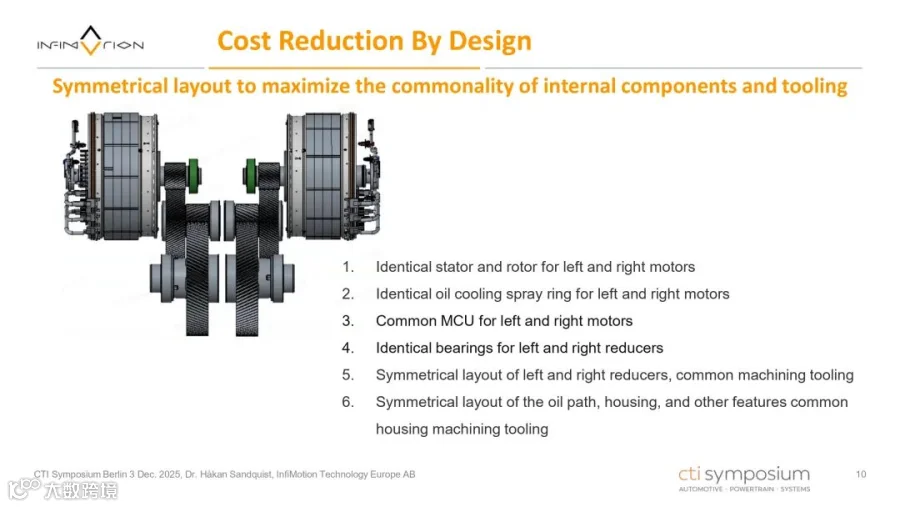 INFIMOTION

Cost Reduction By Design

Symmetrical layout to maximize the commonality of internal components and tooling

1. Identical stator and rotor for left and right motors
2. Identical oil cooling spray ring for left and right motors
3. Common MCU for left and right motors
4. Identical bearings for left and right reducers
5. Symmetrical layout of left and right reducers, common machining tooling
6. Symmetrical layout of the oil path, housing, and other features common housing machining tooling

CTI Symposium Berlin 3 Dec. 2025, Dr. Håkan Sandquist, InfiMotion Technology Europe AB

cti symposium
AUTOMOTIVE · POWERTRAIN · SYSTEMS

10

大数跨境